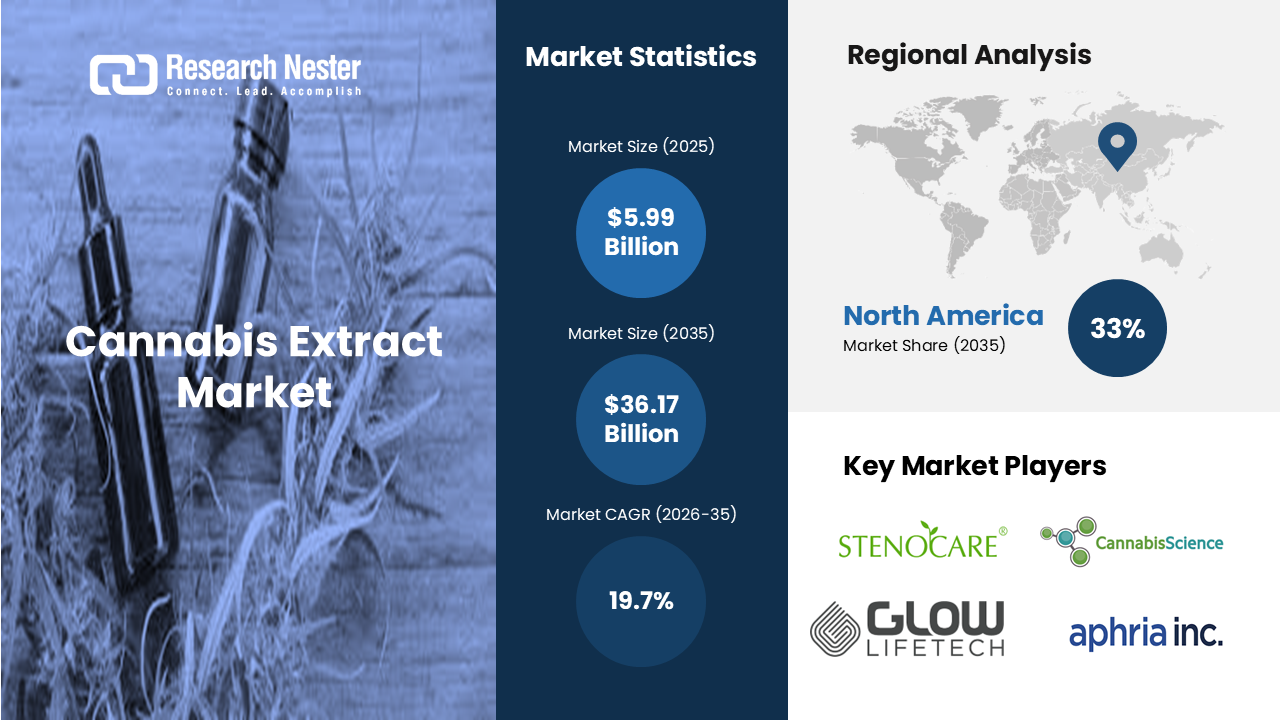 Research Nester
Connect. Lead. Accomplish

Cannabis Extract Market

Market Statistics

Market Size (2025)

$5.99 Billion

Market Size (2035)

$36.17 Billion

Market CAGR (2026-35)

19.7%

Regional Analysis

North America
Market Share (2035)

33%

Key Market Players

STENOCARE®

CannabisScience

GLOW LIFETECH

aphria inc.